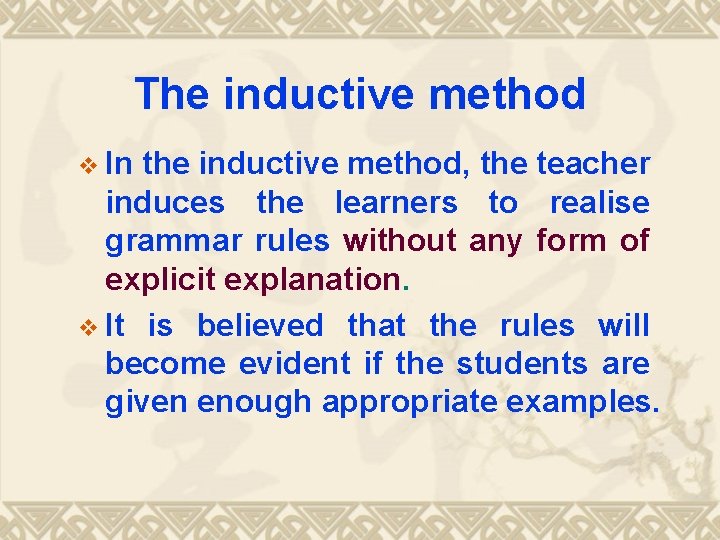 The inductive method

❖ In the inductive method, the teacher induces the learners to realise grammar rules without any form of explicit explanation.

❖ It is believed that the rules will become evident if the students are given enough appropriate examples.